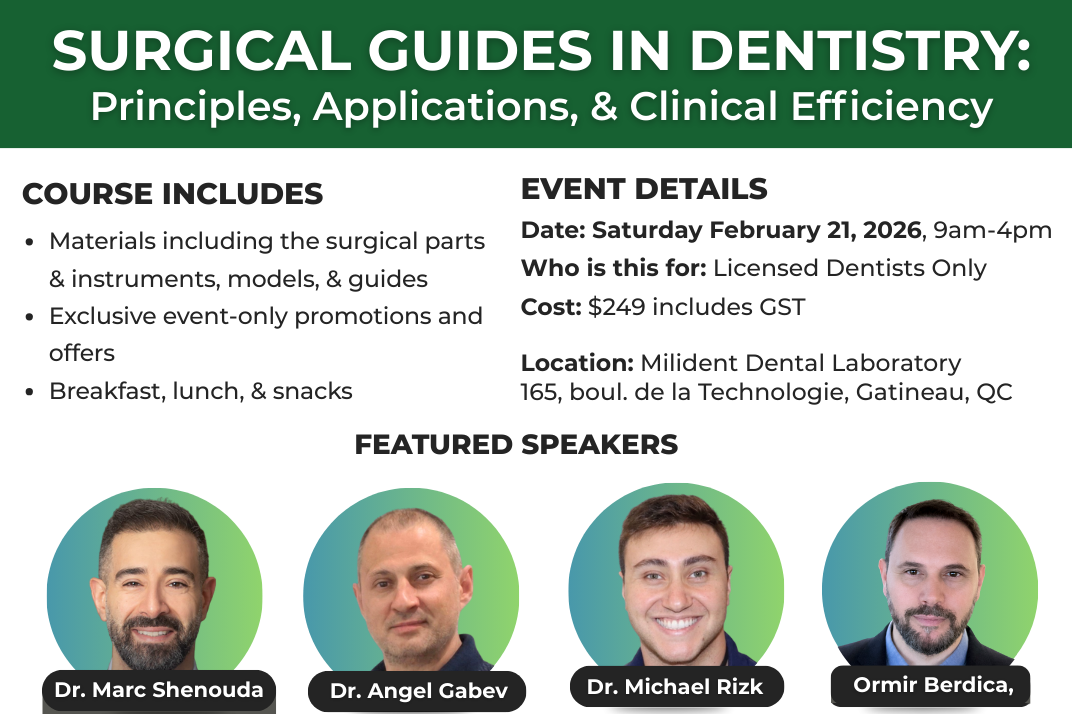 SURGICAL GUIDES IN DENTISTRY:
Principles, Applications, & Clinical Efficiency

COURSE INCLUDES

- Materials including the surgical parts & instruments, models, & guides
- Exclusive event-only promotions and offers
- Breakfast, lunch, & snacks

EVENT DETAILS

Date: Saturday February 21, 2026, 9am-4pm
Who is this for: Licensed Dentists Only
Cost: $249 includes GST

Location: Milident Dental Laboratory
165, boul. de la Technologie, Gatineau, QC

FEATURED SPEAKERS

Dr. Marc Shenouda

Dr. Angel Gabev

Dr. Michael Rizk

Ormir Berdica,